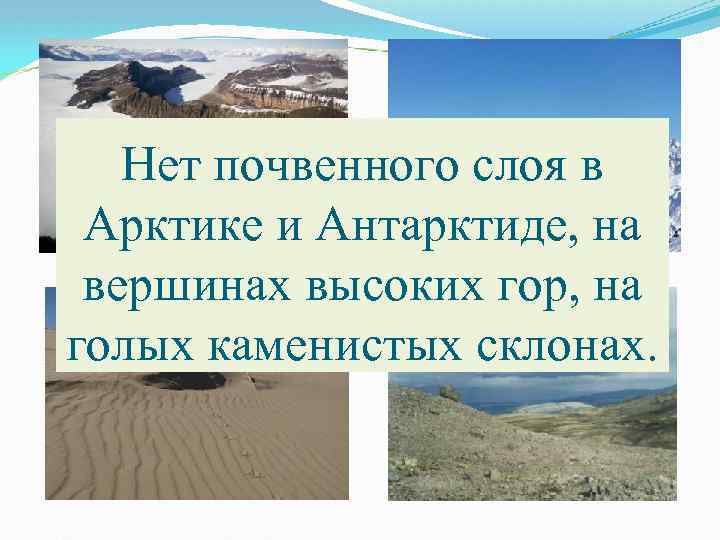 Нет почвенного слоя в Арктике и Антарктиде, на вершинах высоких гор, на голых каменистых склонах.